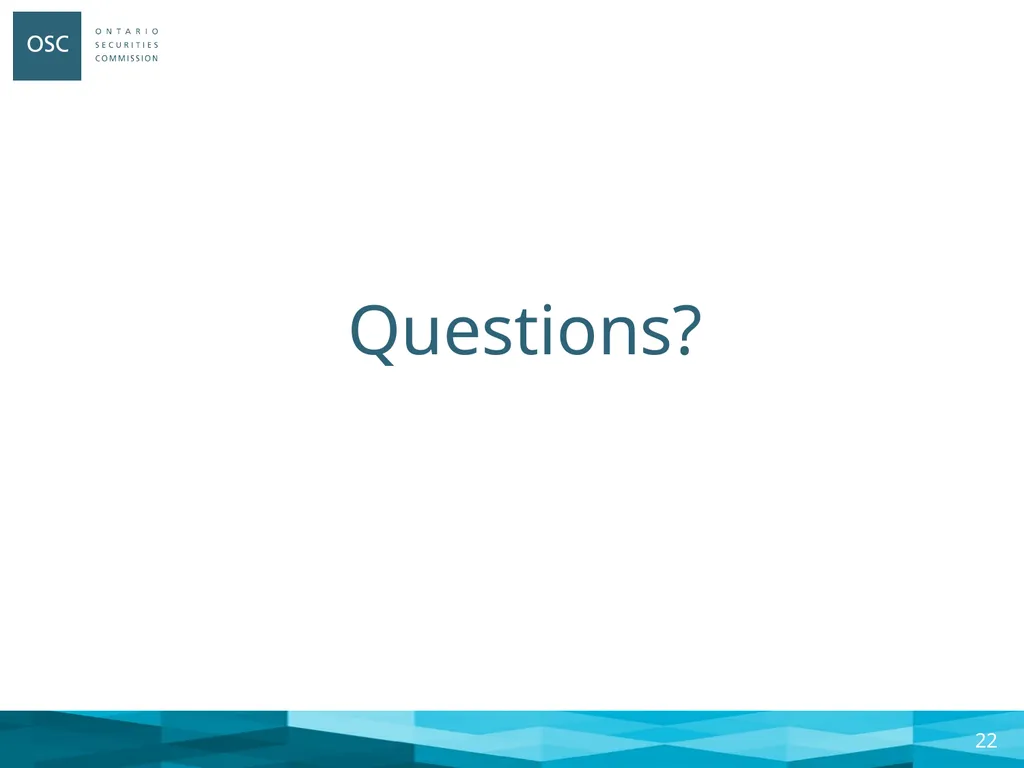 OSC

ONTARIO
SECURITIES
COMMISSION

Questions?

22